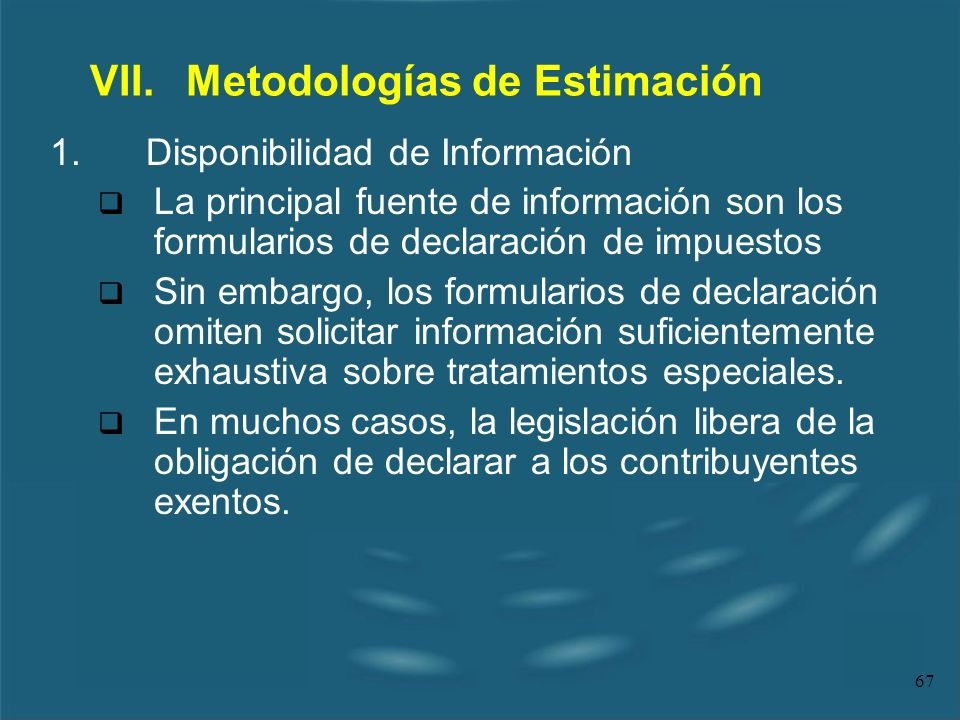 VII. Metodologías de Estimación

1. Disponibilidad de Información

❑ La principal fuente de información son los formularios de declaración de impuestos

❑ Sin embargo, los formularios de declaración omiten solicitar información suficientemente exhaustiva sobre tratamientos especiales.

❑ En muchos casos, la legislación libera de la obligación de declarar a los contribuyentes exentos.

67